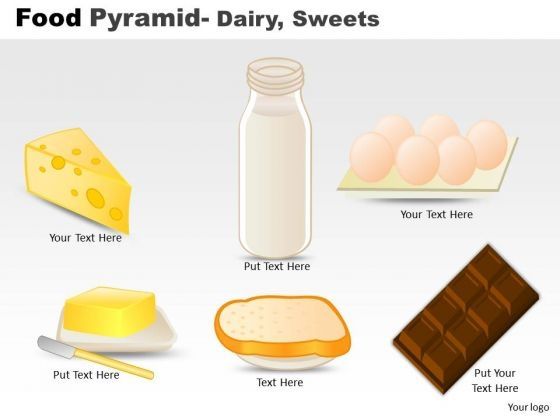 Food Pyramid- Dairy, Sweets

Your Text Here

Put Text Here

Your Text Here

Put Text Here

Text Here

Put Your Text Here

Your logo